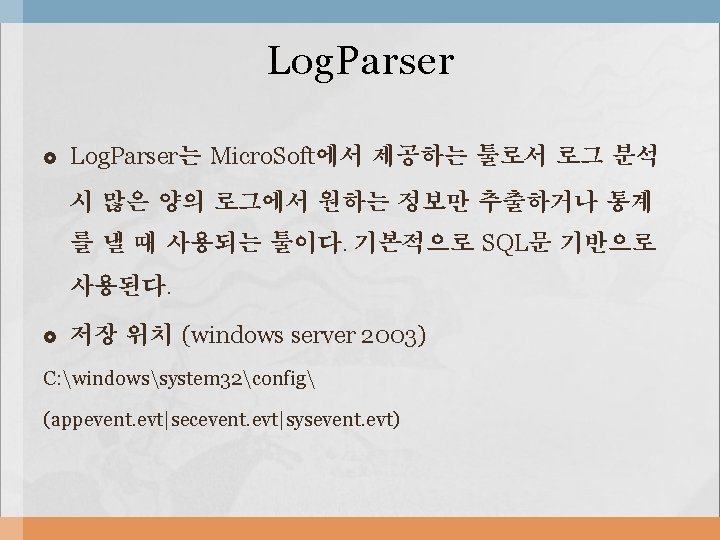 LogParser

LogParser는 MicroSoft에서 제공하는 툴로서 로그 분석 시 많은 양의 로그에서 원하는 정보만 추출하거나 통계를 낼 때 사용되는 툴이다. 기본적으로 SQL문 기반으로 사용된다.

저장 위치 (windows server 2003)

C:\windows\system32\config\

(appevent.evt|secevent.evt|sysevent.evt)